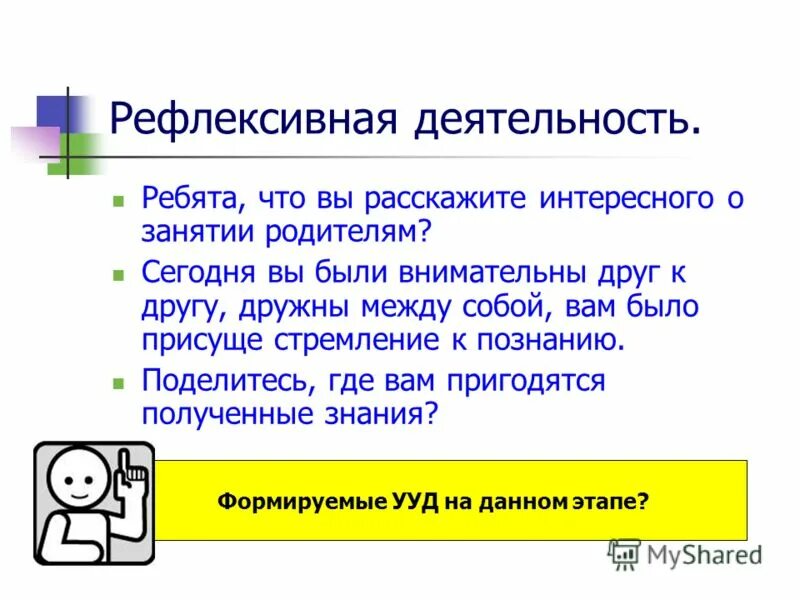 Рефлексивная деятельность.

Ребята, что вы расскажите интересного о занятии родителям?

Сегодня вы были внимательны друг к другу, дружны между собой, вам было присуще стремление к познанию.

Поделитесь, где вам пригодятся полученные знания?

Формируемые УУД на данном этапе?

MyShared